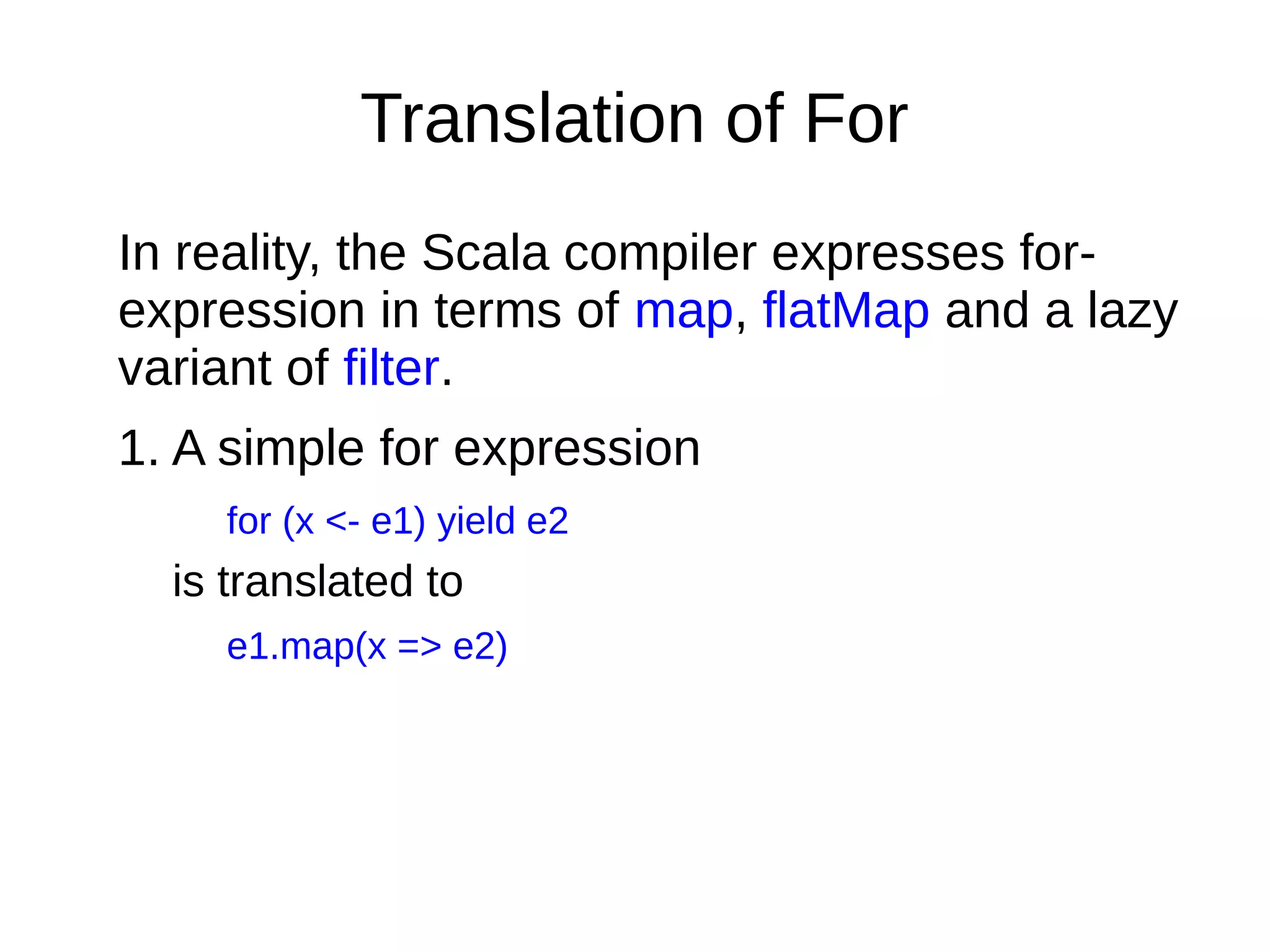 Translation of For

In reality, the Scala compiler expresses for-expression in terms of map, flatMap and a lazy variant of filter.

1. A simple for expression

for (x <- e1) yield e2

is translated to

e1.map(x => e2)